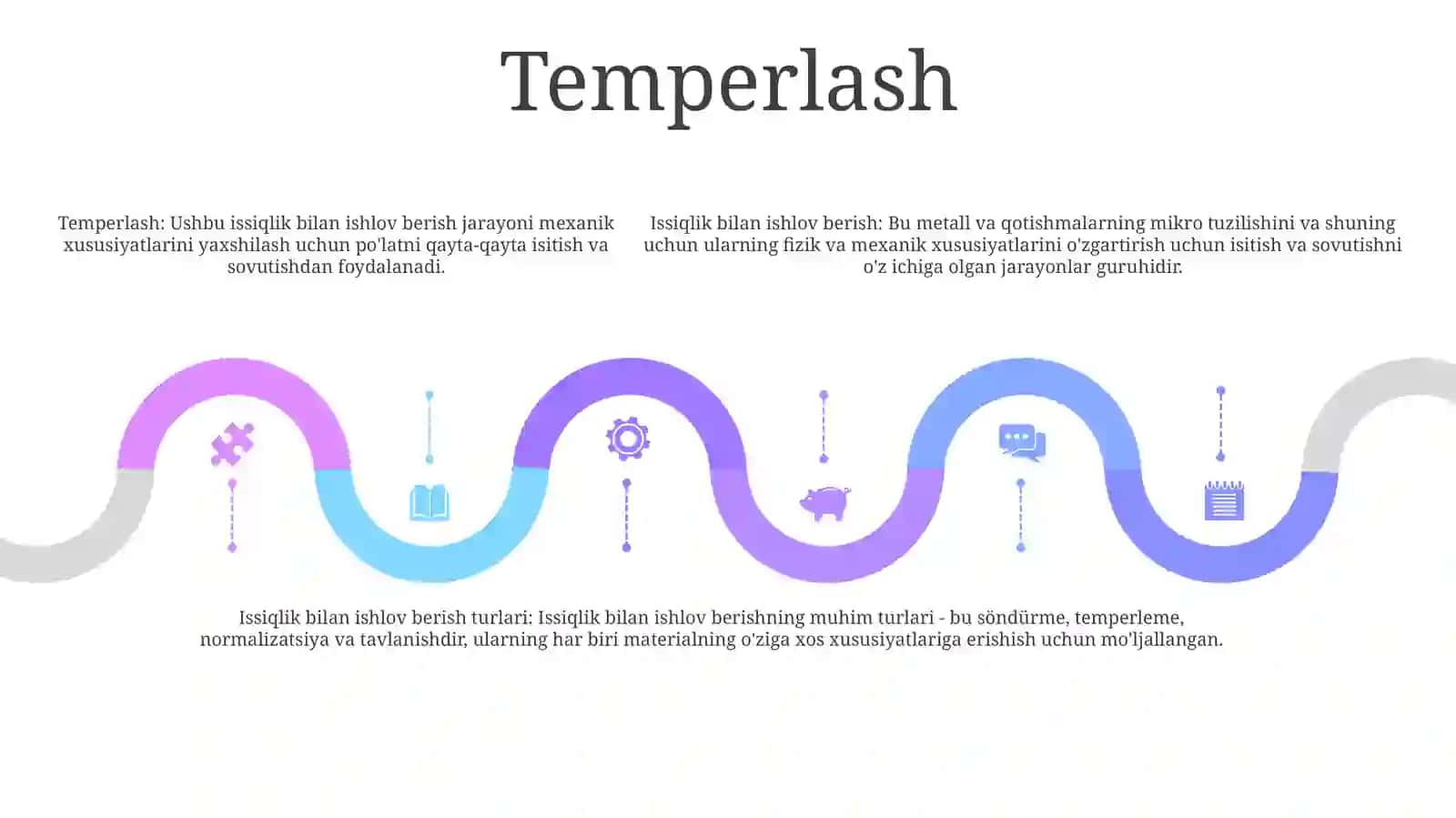 Temperlash

Temperlash: Ushbu issiqlik bilan ishlov berish jarayoni mexanik xususiyatlarini yaxshilash uchun po'latni qayta-qayta isitish va sovutishdan foydalanadi.

Issiqlik bilan ishlov berish: Bu metall va qotishmalarning mikro tuzilishini va shuning uchun ularning fizik va mexanik xususiyatlarini o'zgartirish uchun isitish va sovutishni o'z ichiga olgan jarayonlar guruhidir.

Issiqlik bilan ishlov berish turlari: Issiqlik bilan ishlov berishning muhim turlari - bu söndürme, temperleme, normalizatsiya va tavlanishdir, ularning har biri materialning o'ziga xos xususiyatlariga erishish uchun mo'ljallangan.